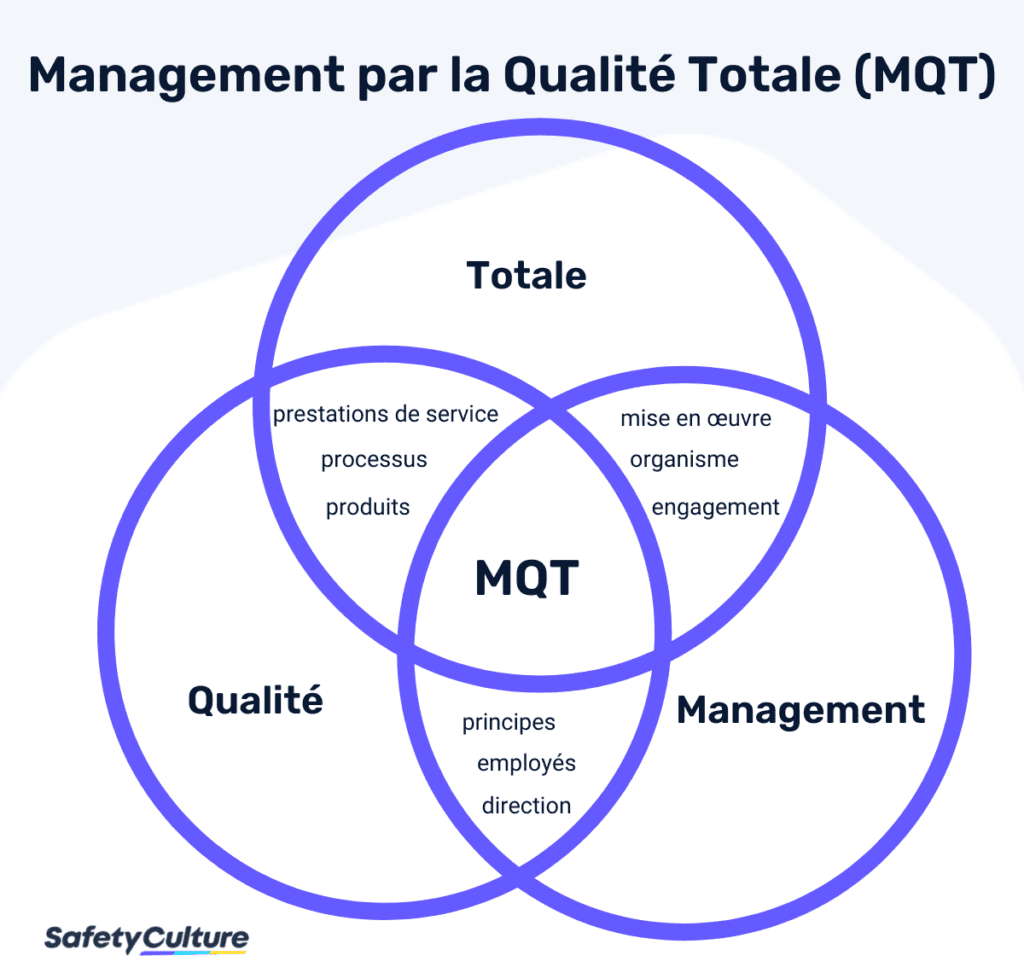 Management par la Qualité Totale (MQT)

Totale

prestations de service
processus
produits

mise en œuvre
organisme
engagement

MQT

Qualité

principes
employés
direction

Management

SafetyCulture